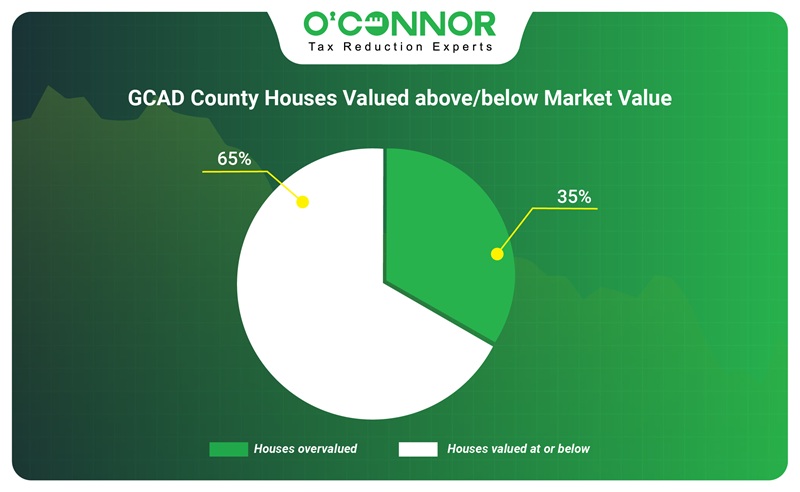 O'CONNOR
Tax Reduction Experts

GCAD County Houses Valued above/below Market Value

65%

35%

Houses overvalued
Houses valued at or below